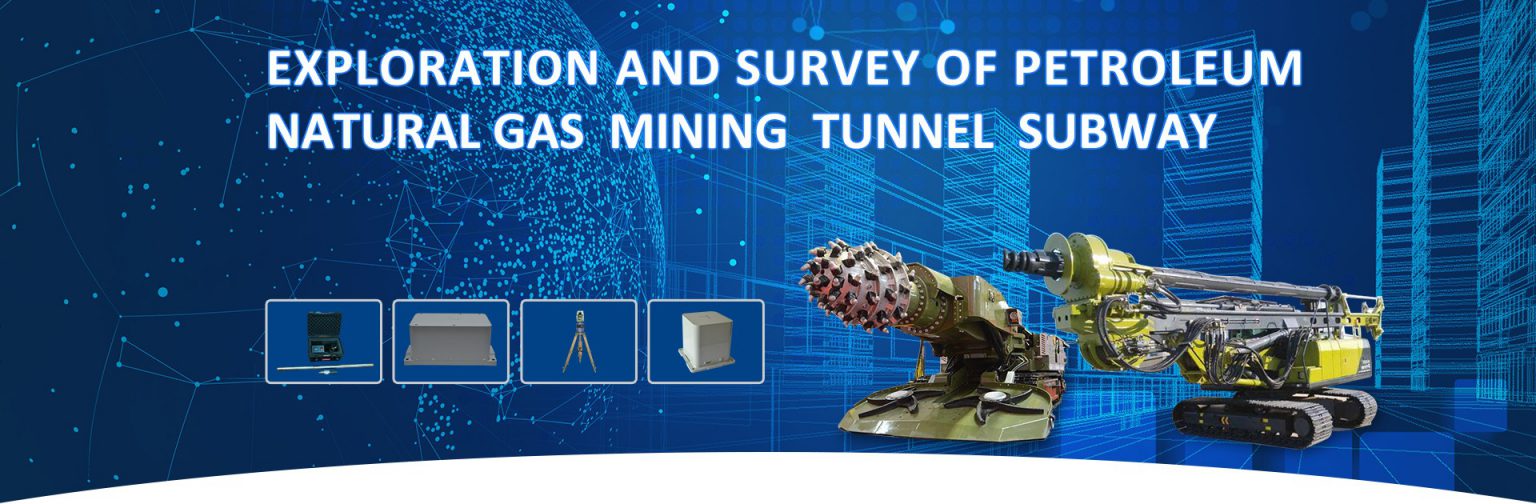 EXPLORATION AND SURVEY OF PETROLEUM
NATURAL GAS MINING TUNNEL SUBWAY